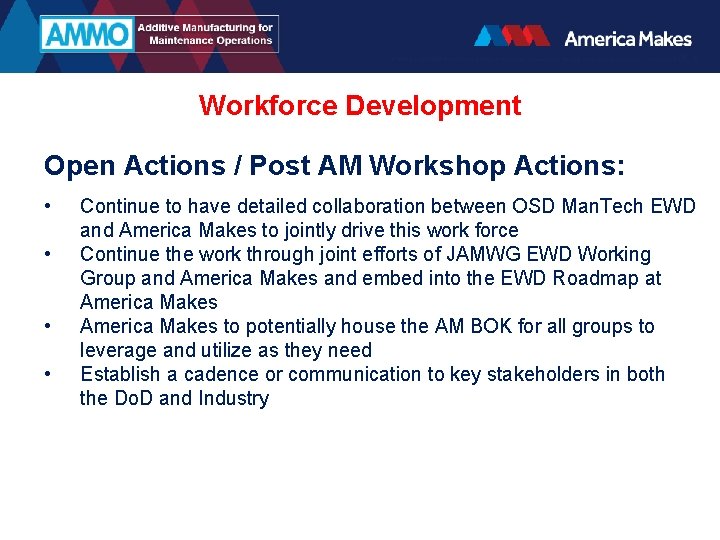 AMMO Additive Manufacturing for Maintenance Operations

America Makes

Workforce Development

Open Actions / Post AM Workshop Actions:

• Continue to have detailed collaboration between OSD ManTech EWD and America Makes to jointly drive this work force
• Continue the work through joint efforts of JAMWG EWD Working Group and America Makes and embed into the EWD Roadmap at America Makes
• America Makes to potentially house the AM BOK for all groups to leverage and utilize as they need
• Establish a cadence or communication to key stakeholders in both the DoD and Industry